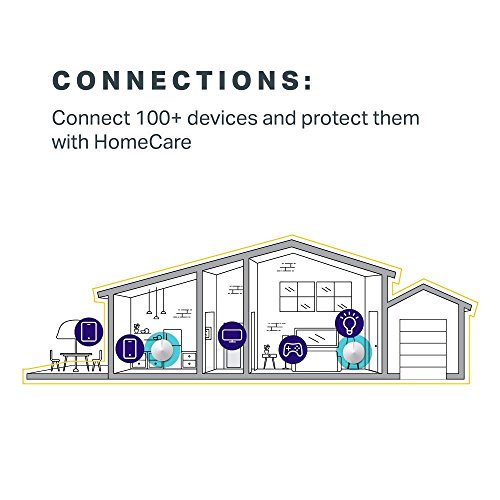 CONNECTIONS:

Connect 100+ devices and protect them with HomeCare